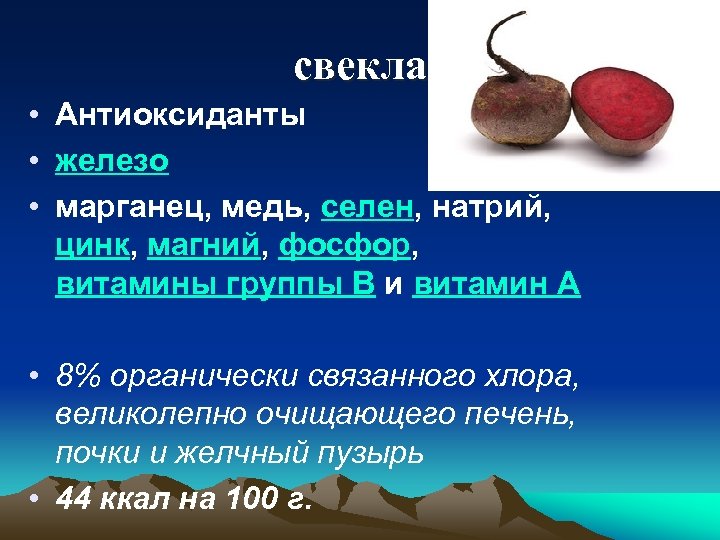 свекла

• Антиоксиданты
• железо
• марганец, медь, селен, натрий, цинк, магний, фосфор, витамины группы В и витамин А

• 8% органически связанного хлора, великолепно очищающего печень, почки и желчный пузырь
• 44 ккал на 100 г.